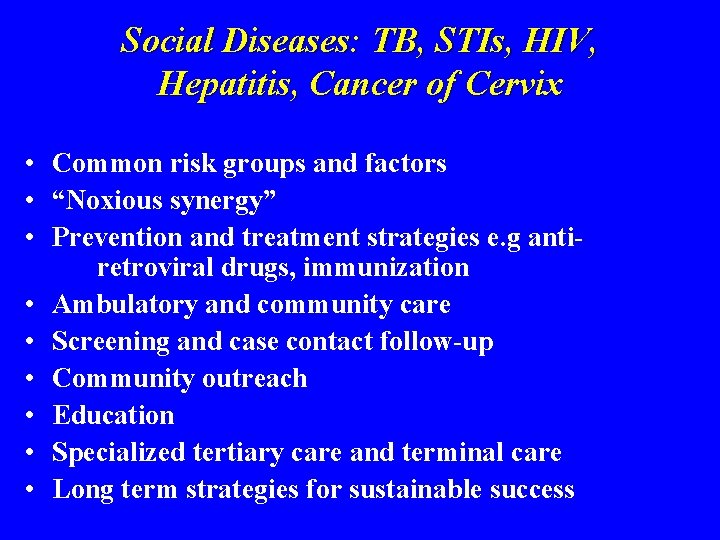 Social Diseases: TB, STIs, HIV, Hepatitis, Cancer of Cervix

• Common risk groups and factors
• “Noxious synergy”
• Prevention and treatment strategies e.g anti-retroviral drugs, immunization
• Ambulatory and community care
• Screening and case contact follow-up
• Community outreach
• Education
• Specialized tertiary care and terminal care
• Long term strategies for sustainable success